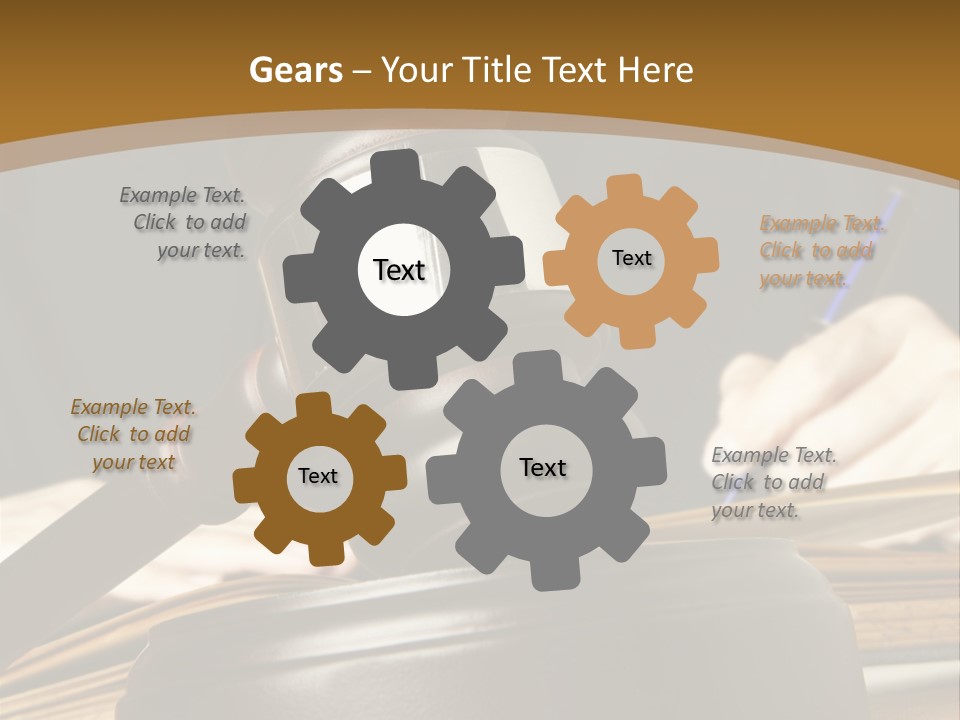 Gears – Your Title Text Here

Example Text. Click to add your text.

Text

Text

Example Text. Click to add your text.

Example Text. Click to add your text

Text

Text

Example Text. Click to add your text.